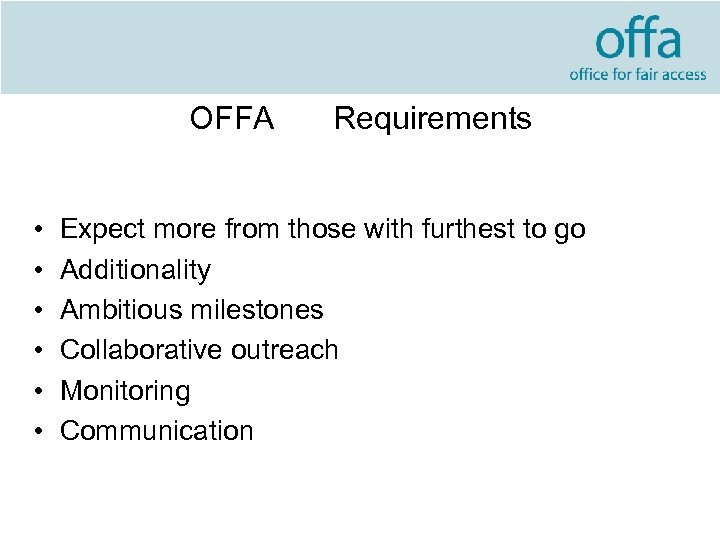 offa
office for fair access

OFFA Requirements

• Expect more from those with furthest to go
• Additionality
• Ambitious milestones
• Collaborative outreach
• Monitoring
• Communication